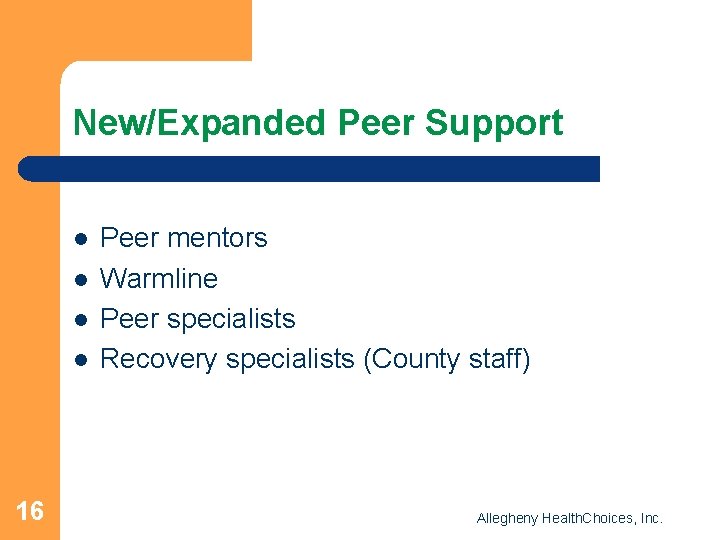 New/Expanded Peer Support

- Peer mentors
- Warmline
- Peer specialists
- Recovery specialists (County staff)

16

Allegheny HealthChoices, Inc.